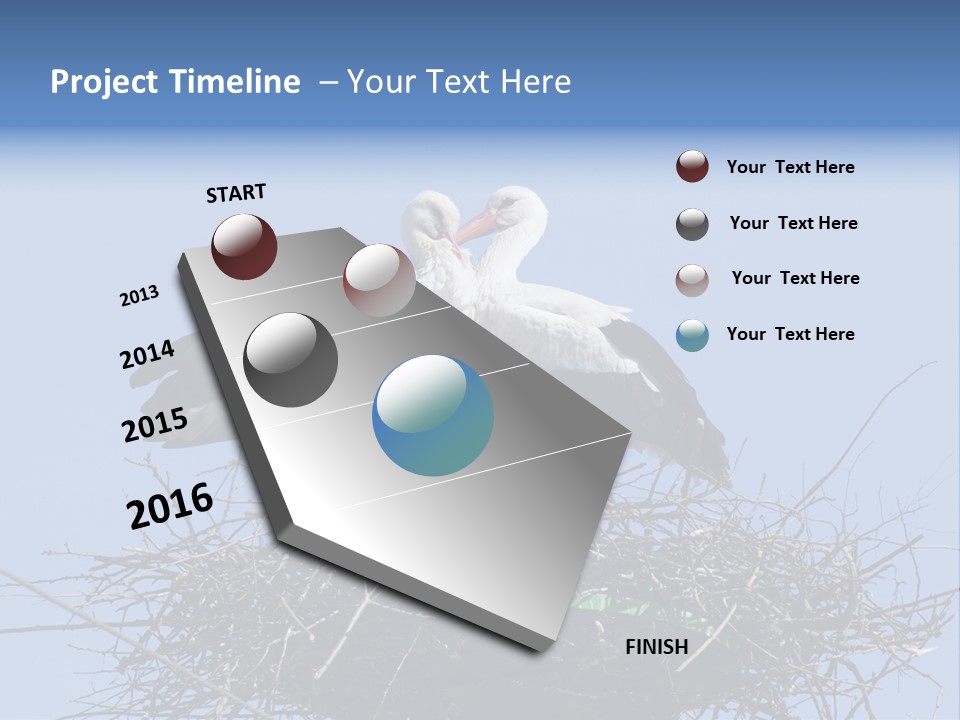 Project Timeline – Your Text Here

START

2013

2014

2015

2016

FINISH

Your Text Here

Your Text Here

Your Text Here

Your Text Here